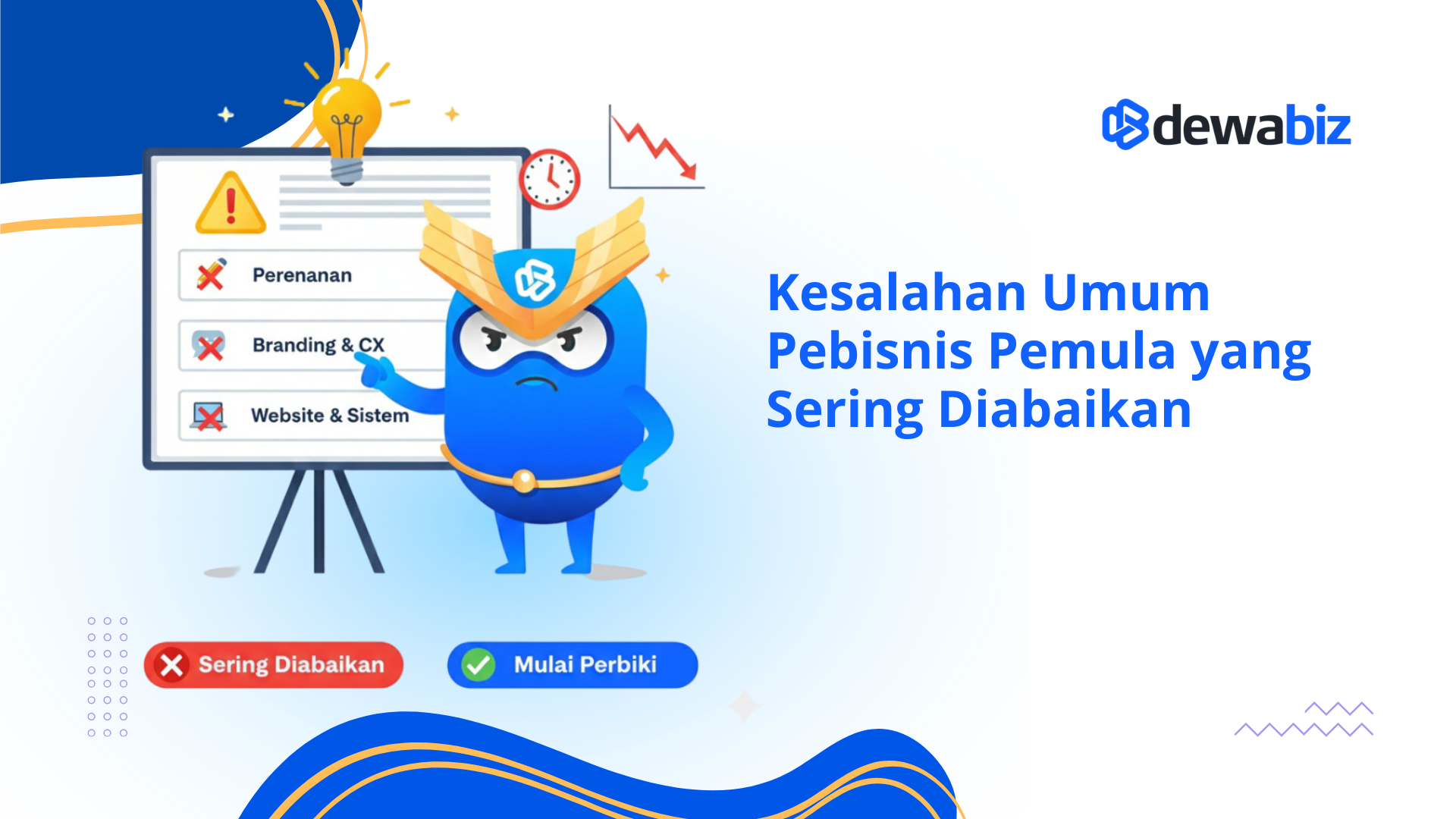 dewabiz

Perenanan

Branding & CX

Website & Sistem

Kesalahan Umum Pebisnis Pemula yang Sering Diabaikan

Sering Diabaikan

Mulai Perbiki